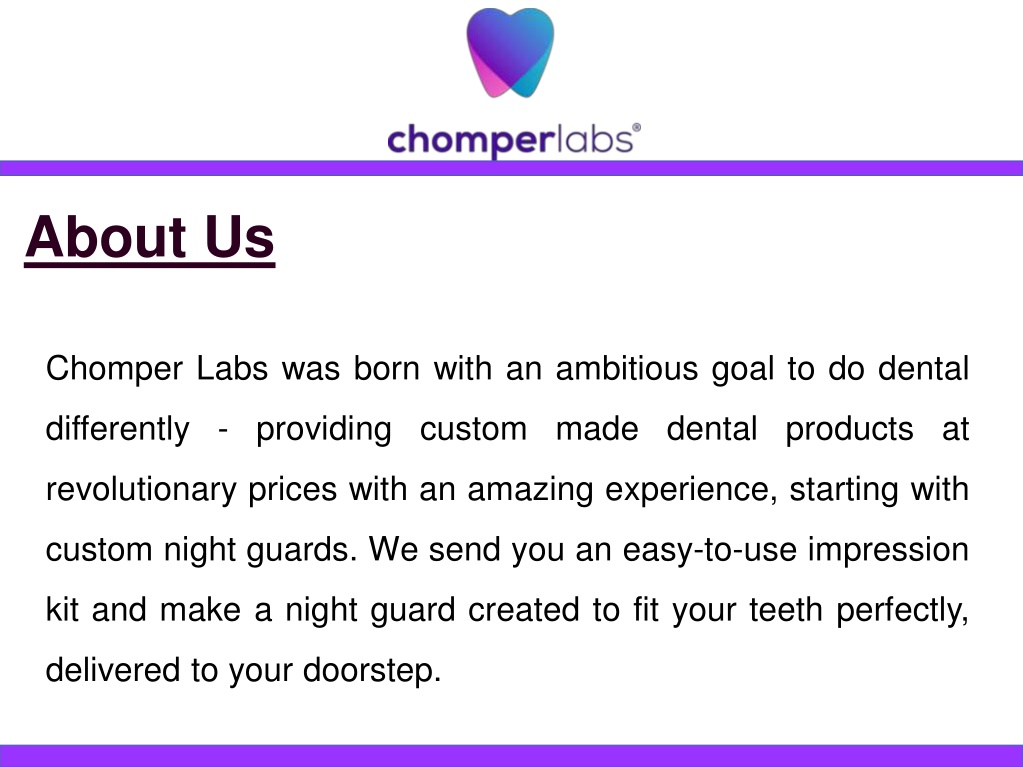 chomperlabs®

About Us

Chomper Labs was born with an ambitious goal to do dental differently - providing custom made dental products at revolutionary prices with an amazing experience, starting with custom night guards. We send you an easy-to-use impression kit and make a night guard created to fit your teeth perfectly, delivered to your doorstep.